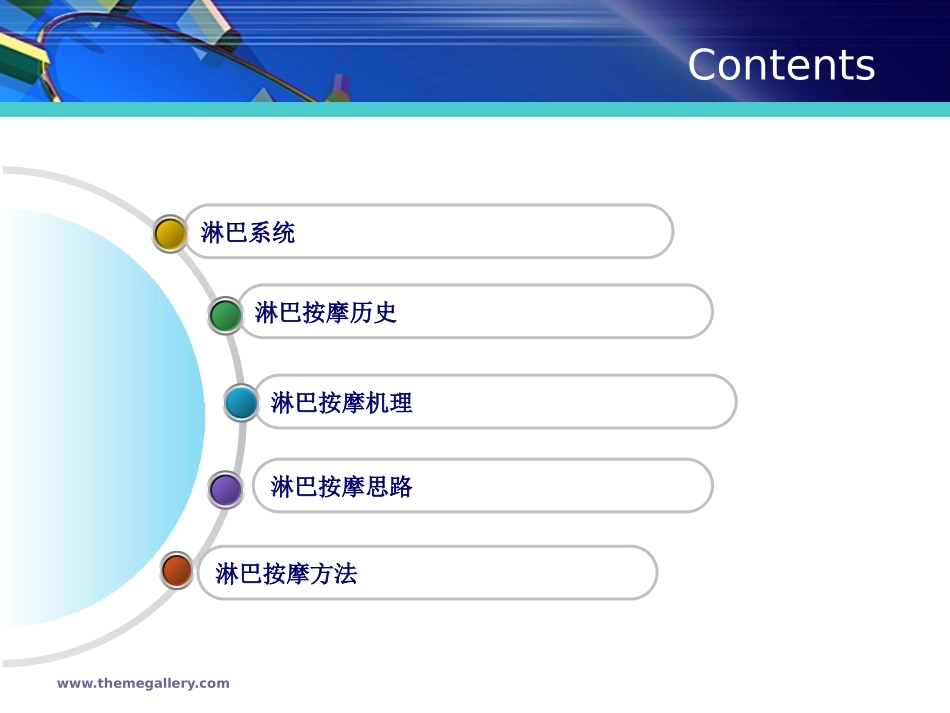 Contents

淋巴系统

淋巴按摩历史

淋巴按摩机理

淋巴按摩思路

淋巴按摩方法

www.themegallery.com